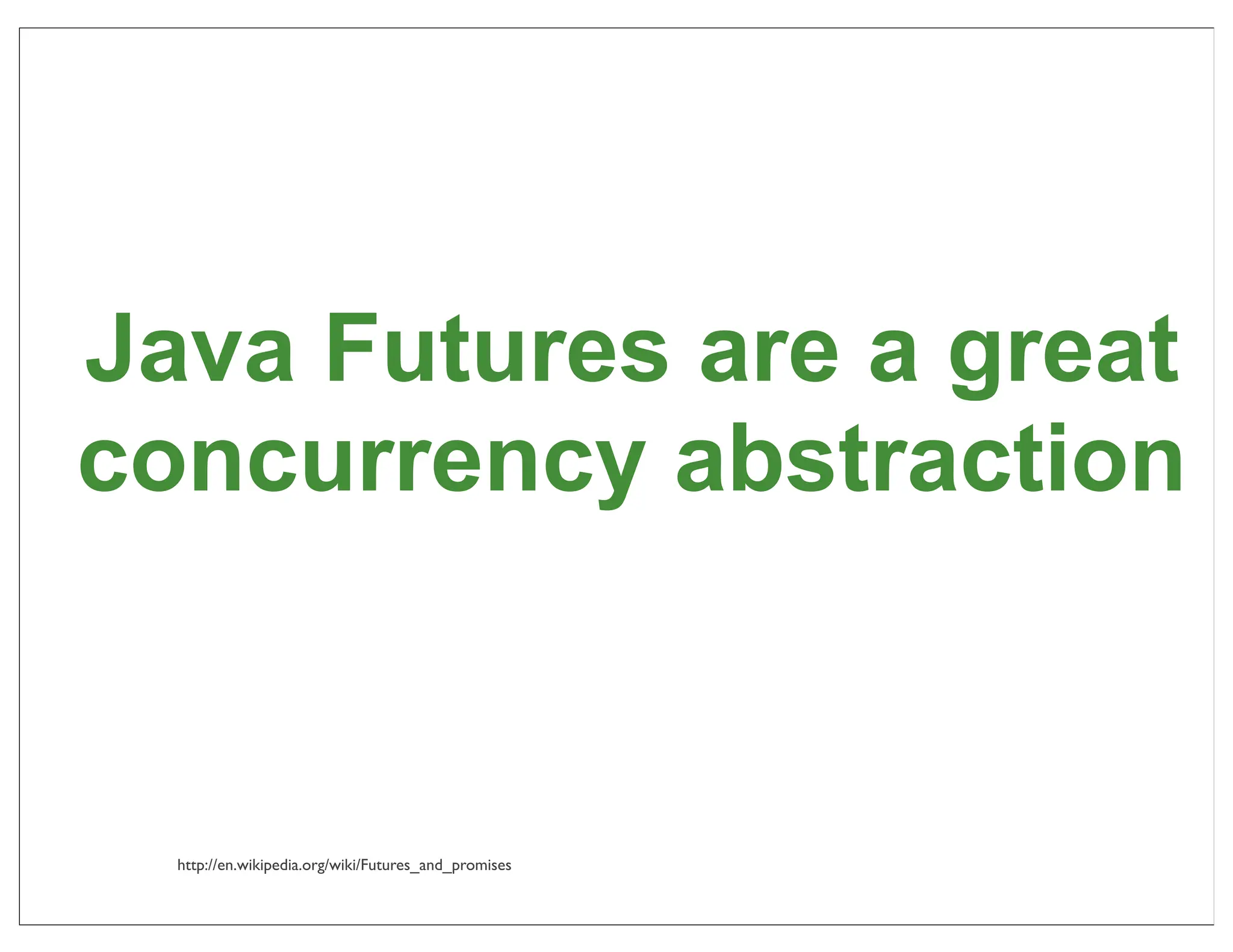 Java Futures are a great concurrency abstraction

http://en.wikipedia.org/wiki/Futures_and_promises